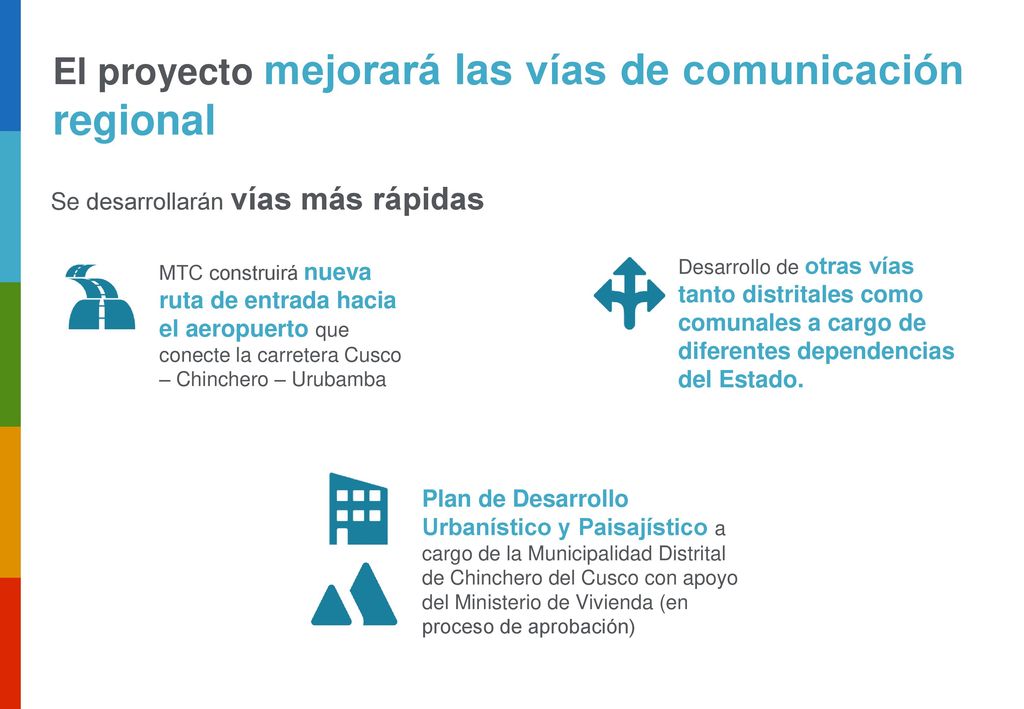 El proyecto mejorará las vías de comunicación regional

Se desarrollarán vías más rápidas

MTC construirá nueva ruta de entrada hacia el aeropuerto que conecte la carretera Cusco – Chinchero – Urubamba

Desarrollo de otras vías tanto distritales como comunales a cargo de diferentes dependencias del Estado.

Plan de Desarrollo Urbanístico y Paisajístico a cargo de la Municipalidad Distrital de Chinchero del Cusco con apoyo del Ministerio de Vivienda (en proceso de aprobación)